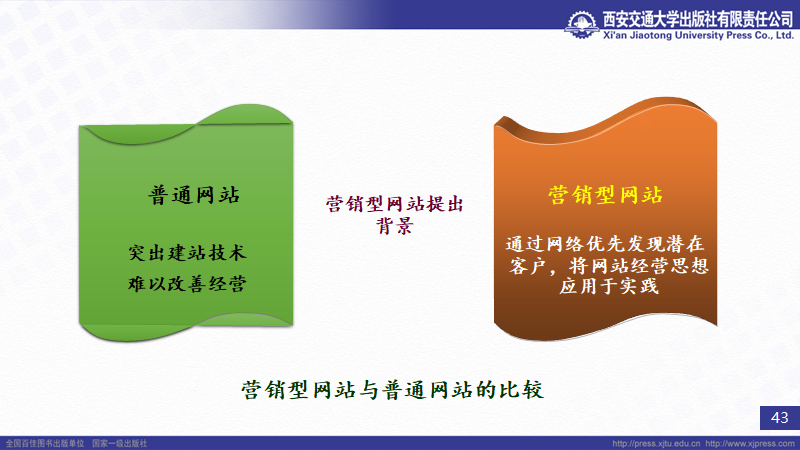 西安交通大学出版社有限责任公司
Xi'an Jiaotong University Press Co., Ltd.

普通网站

突出建站技术
难以改善经营

营销型网站提出背景

营销型网站

通过网络优先发现潜在客户，将网站经营思想应用于实践

营销型网站与普通网站的比较

43

全国百佳图书出版单位　国家一级出版社

http://press.xjtu.edu.cn　http://www.xjpress.com